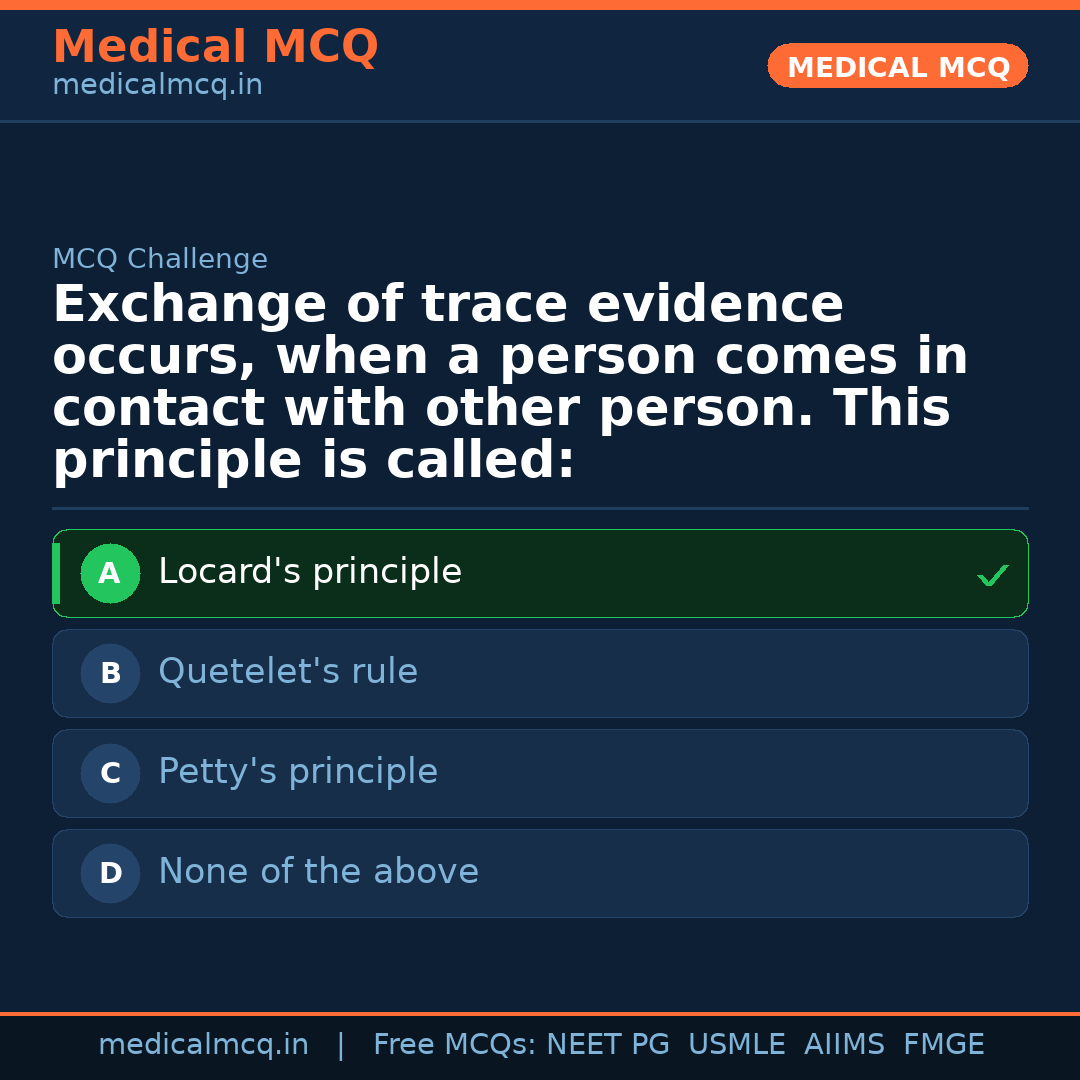 Medical MCQ
medicalmcq.in

MEDICAL MCQ

MCQ Challenge

Exchange of trace evidence occurs, when a person comes in contact with other person. This principle is called:

A Locard's principle ✓

B Quetelet's rule

C Petty's principle

D None of the above

medicalmcq.in | Free MCQs: NEET PG USMLE AIIMS FMGE